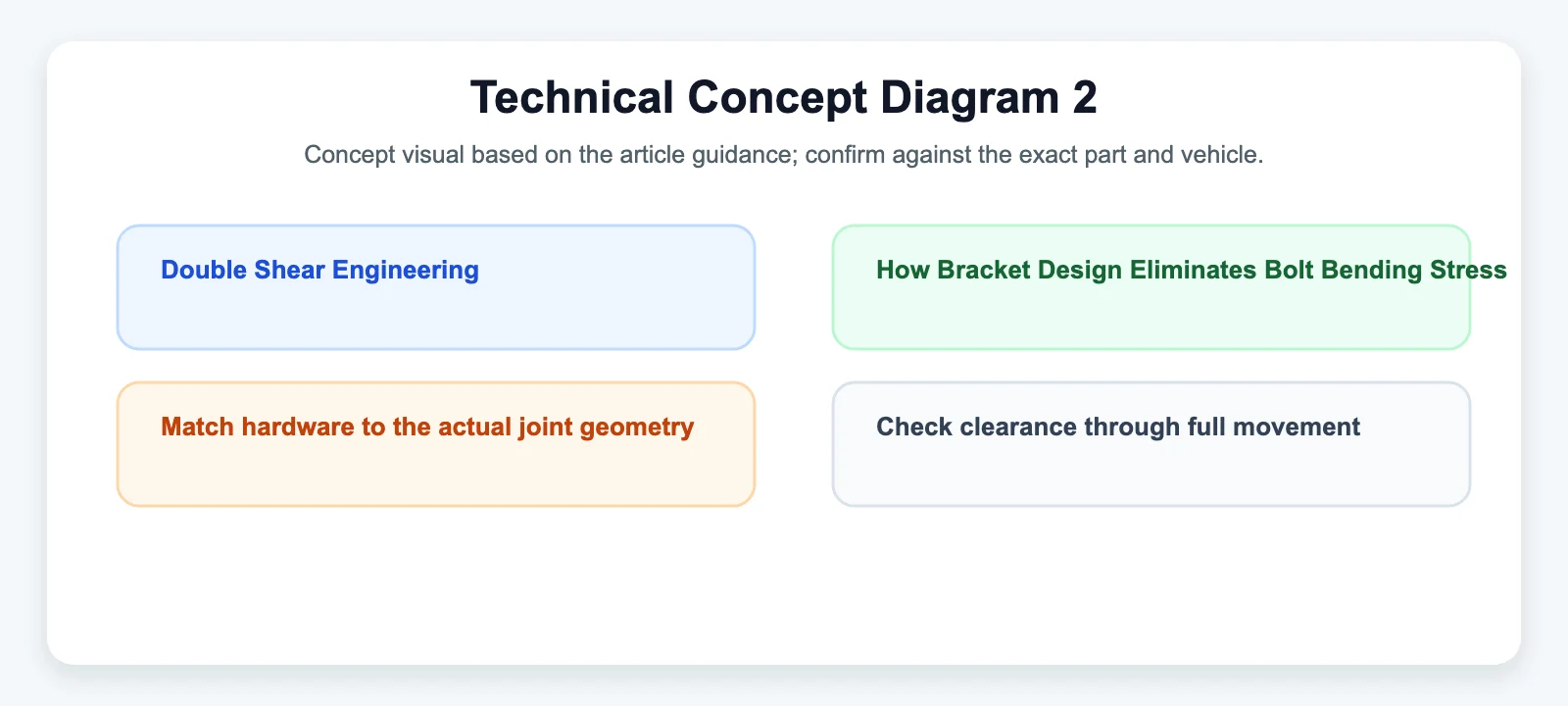 Technical Concept Diagram 2

Concept visual based on the article guidance; confirm against the exact part and vehicle.

Double Shear Engineering

How Bracket Design Eliminates Bolt Bending Stress

Match hardware to the actual joint geometry

Check clearance through full movement